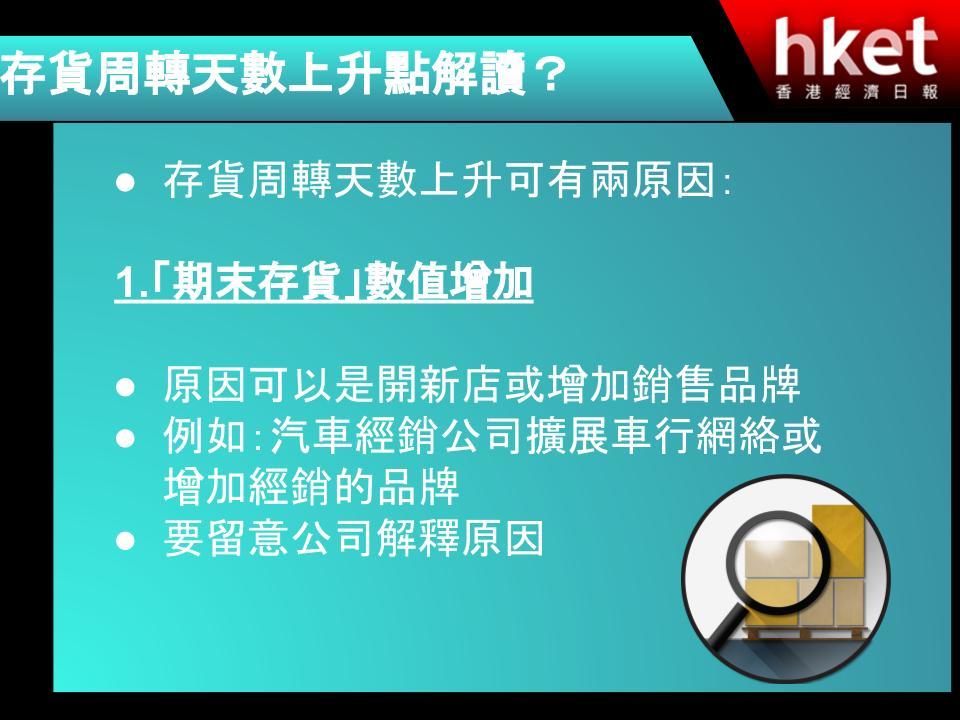 存貨周轉天數上升點解讀？

hket
香港經濟日報

● 存貨周轉天數上升可有兩原因:

1.「期末存貨」數值增加

● 原因可以是開新店或增加銷售品牌
● 例如:汽車經銷公司擴展車行網絡或增加經銷的品牌
● 要留意公司解釋原因